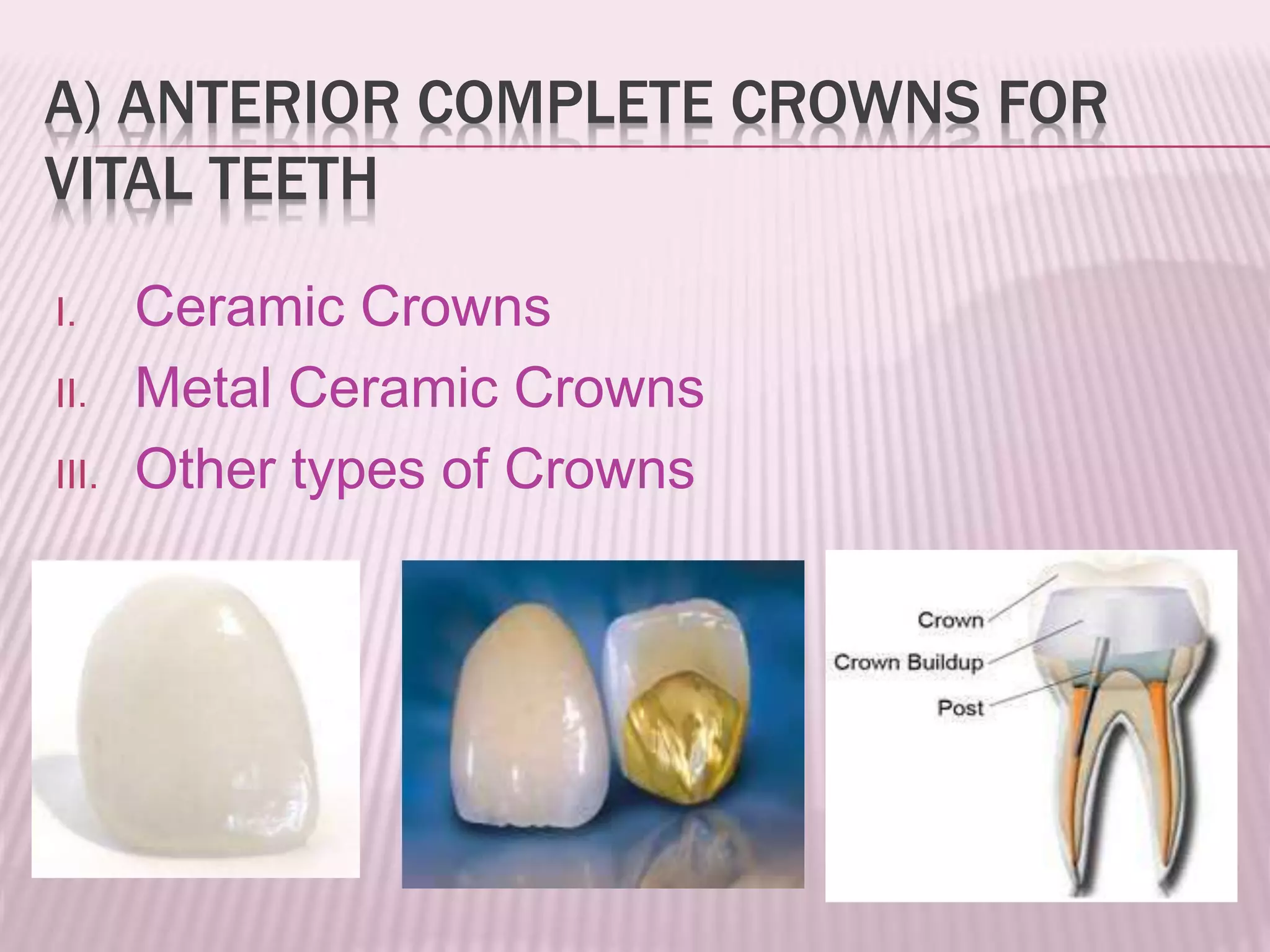 A) ANTERIOR COMPLETE CROWNS FOR VITAL TEETH

I. Ceramic Crowns
II. Metal Ceramic Crowns
III. Other types of Crowns

Crown
Crown Buildup
Post